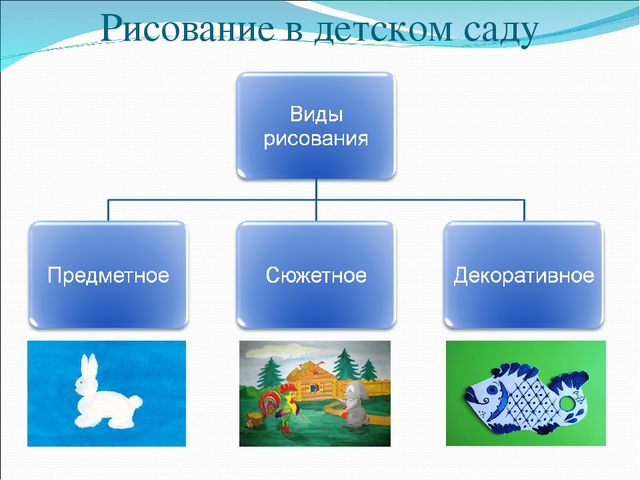 Рисование в детском саду

Виды рисования

Предметное

Сюжетное

Декоративное